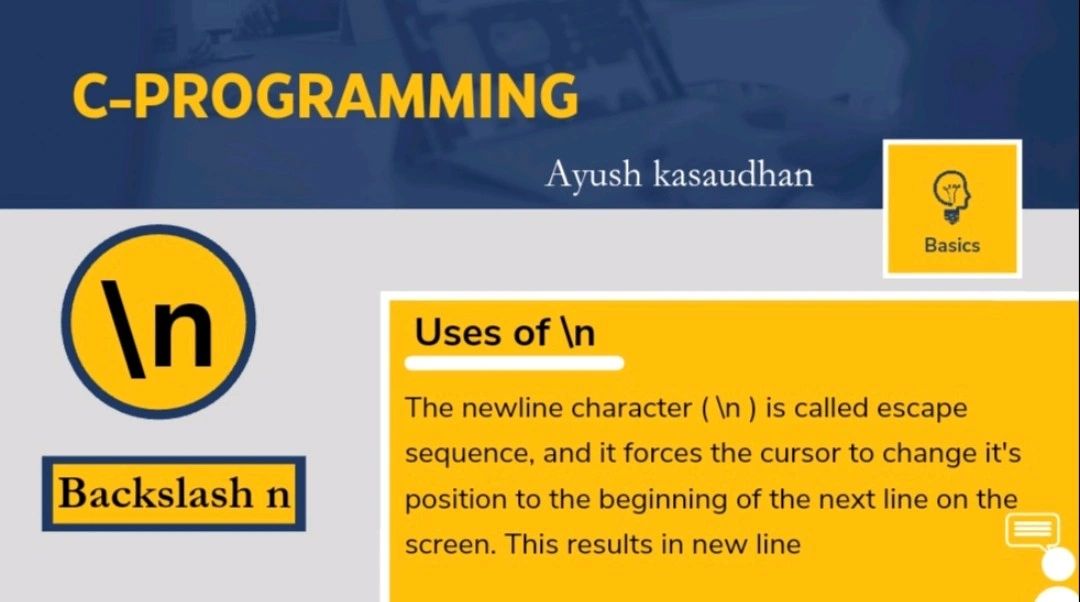 C-PROGRAMMING

Ayush kasaudhan

Basics

\n

Backslash n

Uses of \n

The newline character ( \n ) is called escape sequence, and it forces the cursor to change it's position to the beginning of the next line on the screen. This results in new line